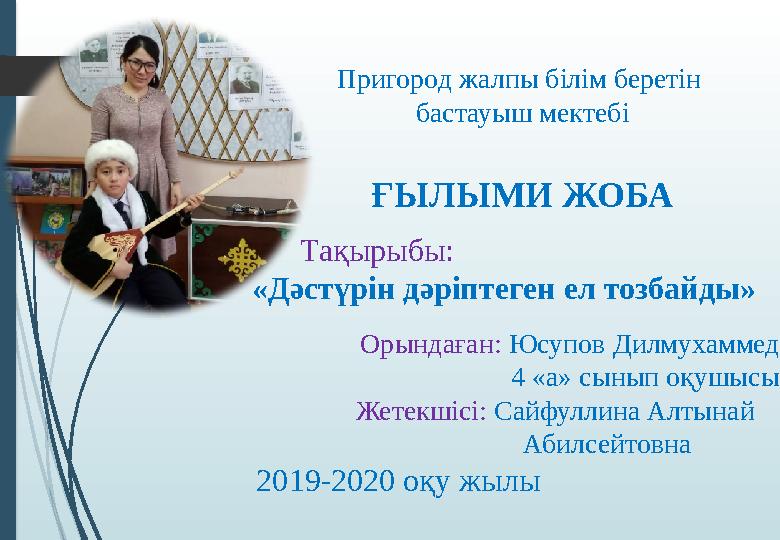 Пригород жалпы білім беретін бастауыш мектебі

ҒЫЛЫМИ ЖОБА

Тақырыбы:
«Дәстүрін дәріптеген ел тозбайды»

Орындаған: Юсупов Дилмухаммед
4 «а» сынып оқушысы
Жетекшісі: Сайфуллина Алтынай Абилсейтовна

2019-2020 оқу жылы